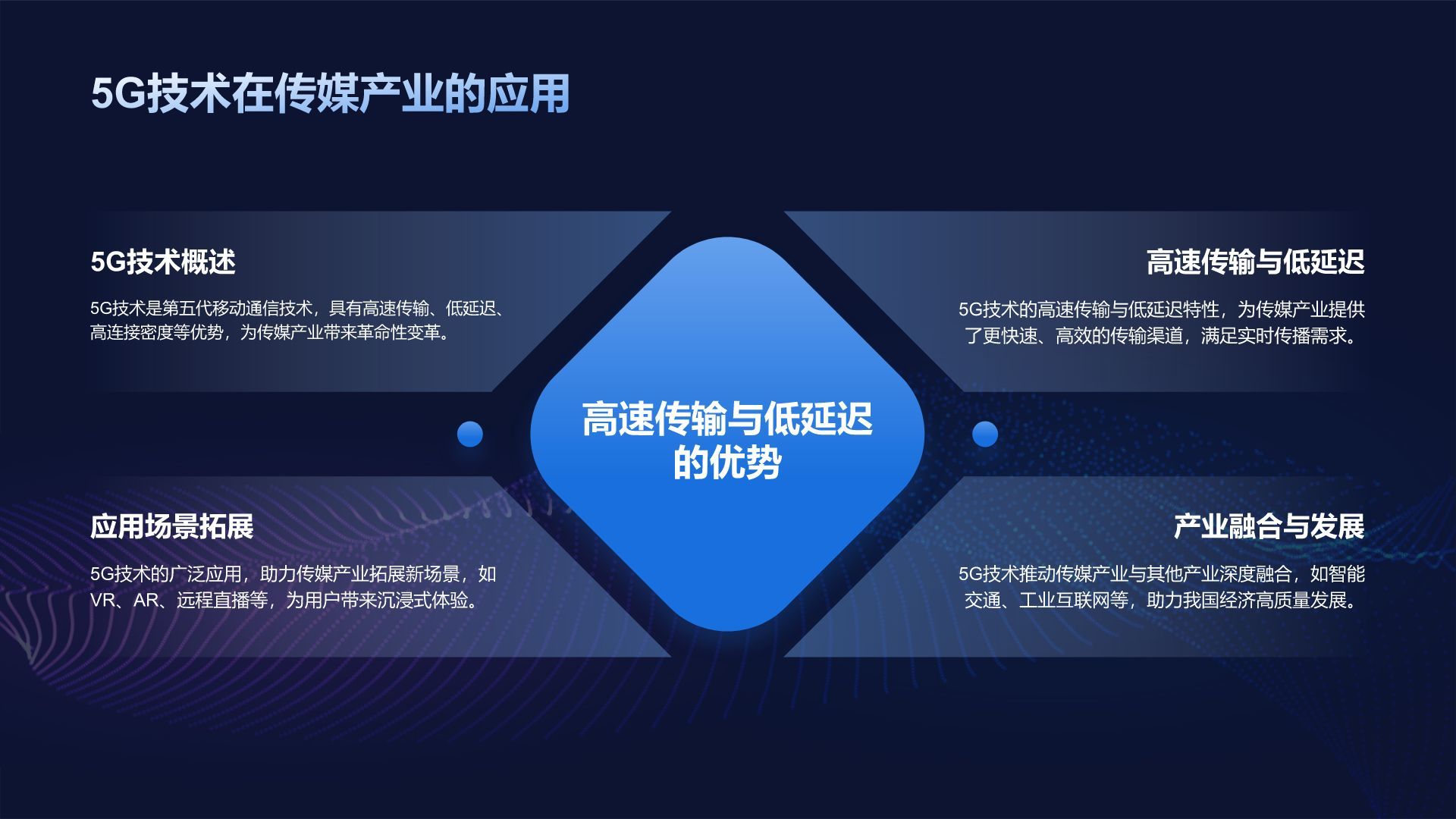 5G技术在传媒产业的应用

5G技术概述

5G技术是第五代移动通信技术，具有高速传输、低延迟、高连接密度等优势，为传媒产业带来革命性变革。

高速传输与低延迟

5G技术的高速传输与低延迟特性，为传媒产业提供了更快速、高效的传输渠道，满足实时传播需求。

高速传输与低延迟的优势

应用场景拓展

5G技术的广泛应用，助力传媒产业拓展新场景，如VR、AR、远程直播等，为用户带来沉浸式体验。

产业融合与发展

5G技术推动传媒产业与其他产业深度融合，如智能交通、工业互联网等，助力我国经济高质量发展。